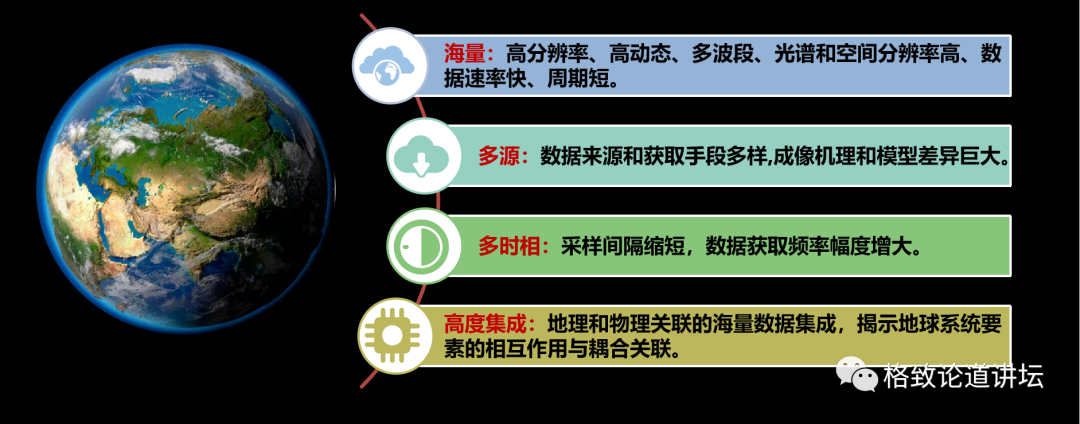 海量：高分辨率、高动态、多波段、光谱和空间分辨率高、数据速率快、周期短。

多源：数据来源和获取手段多样,成像机理和模型差异巨大。

多时相：采样间隔缩短，数据获取频率幅度增大。

高度集成：地理和物理关联的海量数据集成，揭示地球系统要素的相互作用与耦合关联。

格致论道讲坛